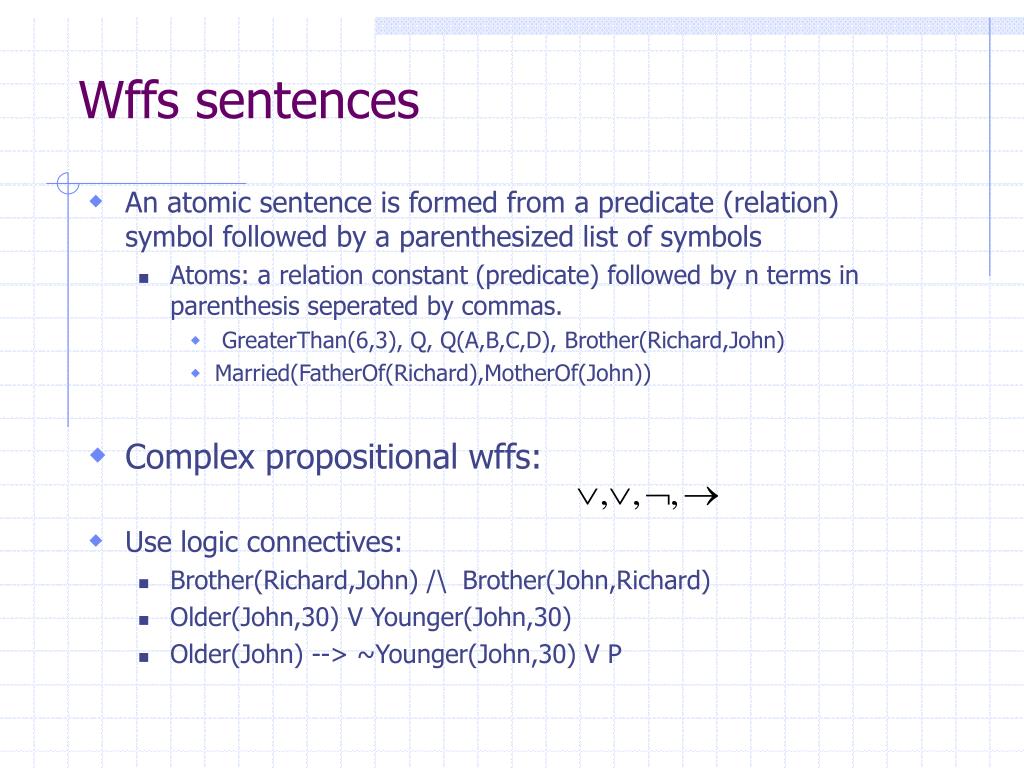 Wffs sentences

An atomic sentence is formed from a predicate (relation) symbol followed by a parenthesized list of symbols

Atoms: a relation constant (predicate) followed by n terms in parenthesis seperated by commas.

GreaterThan(6,3), Q, Q(A,B,C,D), Brother(Richard,John)

Married(FatherOf(Richard),MotherOf(John))

Complex propositional wffs:

$\vee, \vee, \neg, \rightarrow$

Use logic connectives:

Brother(Richard,John) /\ Brother(John,Richard)

Older(John,30) V Younger(John,30)

Older(John) --> ~Younger(John,30) V P